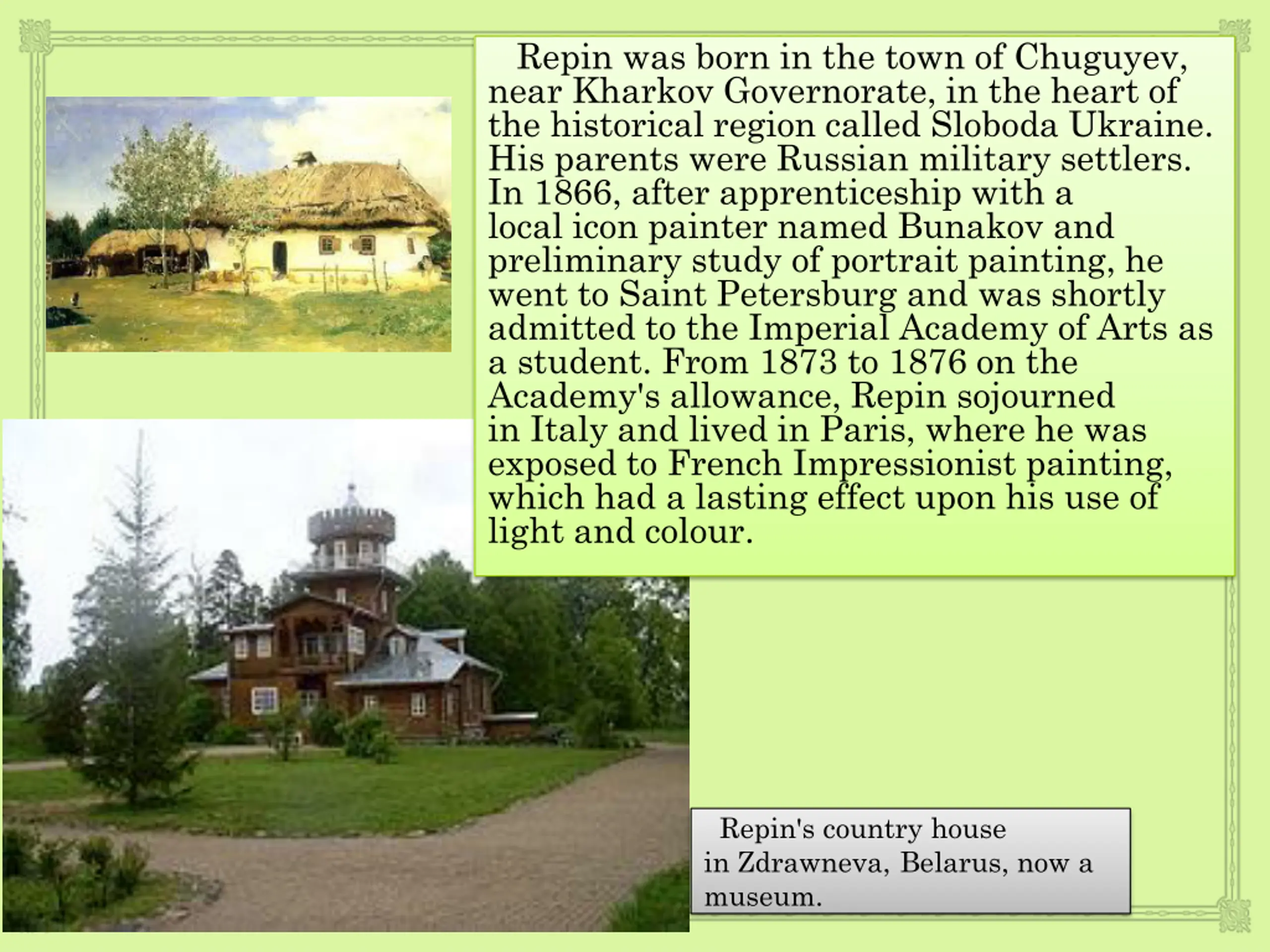 Repin was born in the town of Chuguyev, near Kharkov Governorate, in the heart of the historical region called Sloboda Ukraine. His parents were Russian military settlers. In 1866, after apprenticeship with a local icon painter named Bunakov and preliminary study of portrait painting, he went to Saint Petersburg and was shortly admitted to the Imperial Academy of Arts as a student. From 1873 to 1876 on the Academy's allowance, Repin sojourned in Italy and lived in Paris, where he was exposed to French Impressionist painting, which had a lasting effect upon his use of light and colour.

Repin's country house in Zdrawneva, Belarus, now a museum.